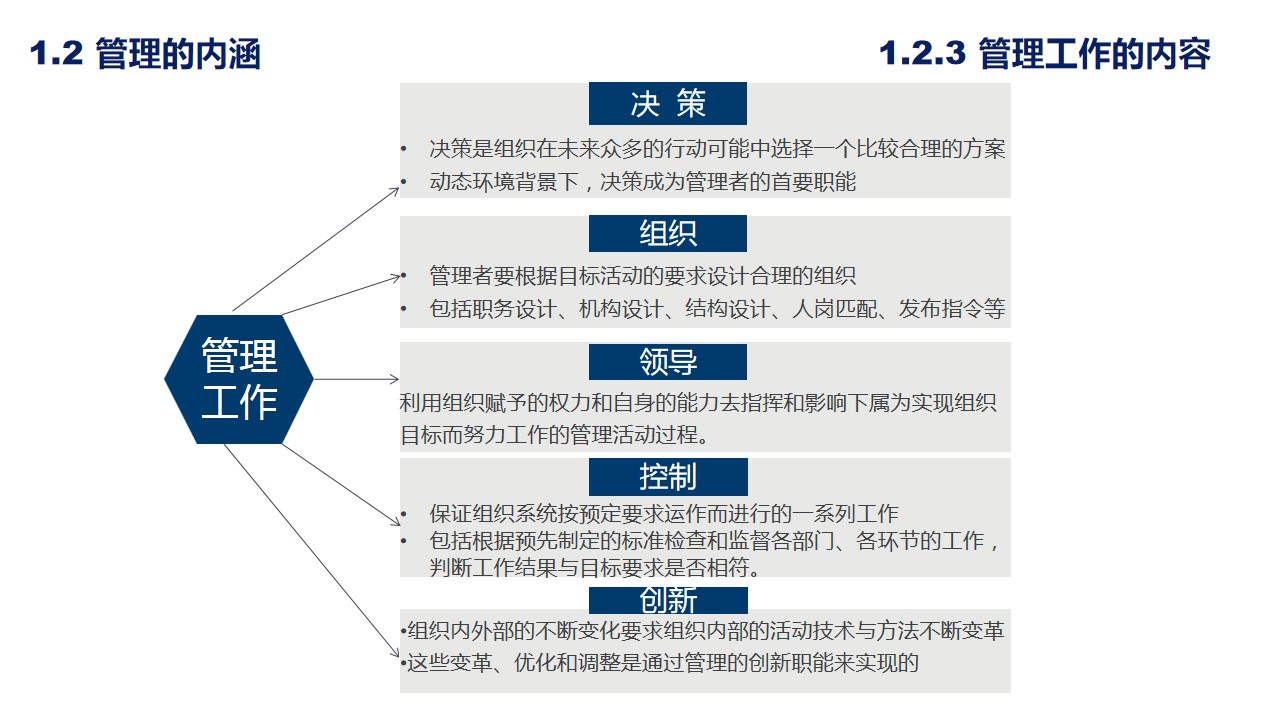 1.2 管理的内涵

1.2.3 管理工作的内容

管理工作

决 策

• 决策是组织在未来众多的行动可能中选择一个比较合理的方案
• 动态环境背景下，决策成为管理者的首要职能

组织

• 管理者要根据目标活动的要求设计合理的组织
• 包括职务设计、机构设计、结构设计、人岗匹配、发布指令等

领导

利用组织赋予的权力和自身的能力去指挥和影响下属为实现组织目标而努力工作的管理活动过程。

控制

• 保证组织系统按预定要求运作而进行的一系列工作
• 包括根据预先制定的标准检查和监督各部门、各环节的工作，判断工作结果与目标要求是否相符。

创新

•组织内外部的不断变化要求组织内部的活动技术与方法不断变革
•这些变革、优化和调整是通过管理的创新职能来实现的